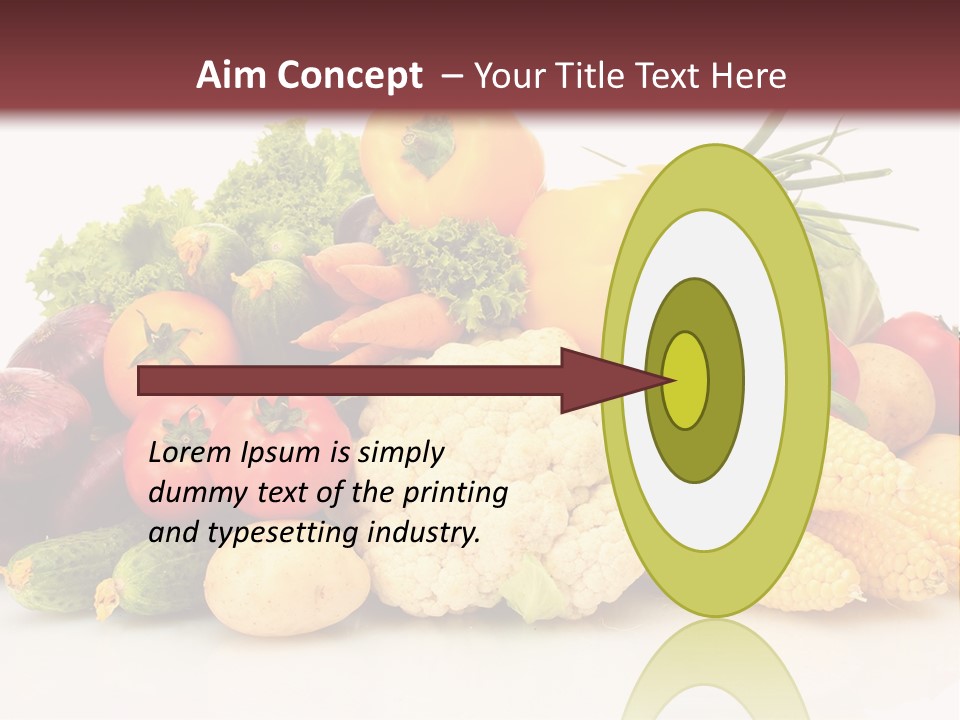 Aim Concept – Your Title Text Here

Lorem Ipsum is simply dummy text of the printing and typesetting industry.